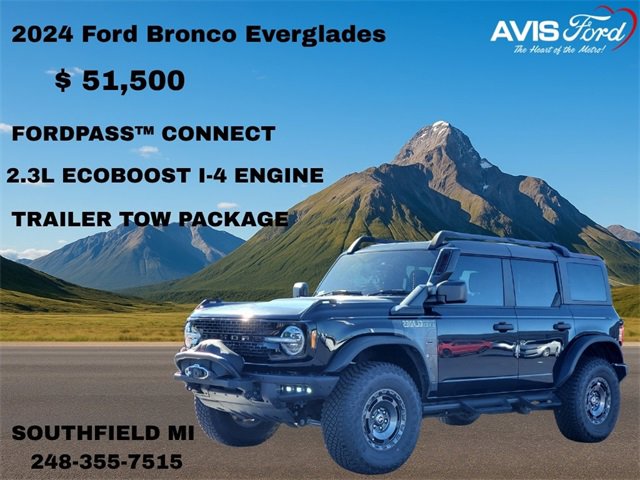 2024 Ford Bronco Everglades

AVIS Ford
The Heart of the Metro!

$ 51,500

FORDPASS™ CONNECT

2.3L ECOBOOST I-4 ENGINE

TRAILER TOW PACKAGE

SOUTHFIELD MI
248-355-7515